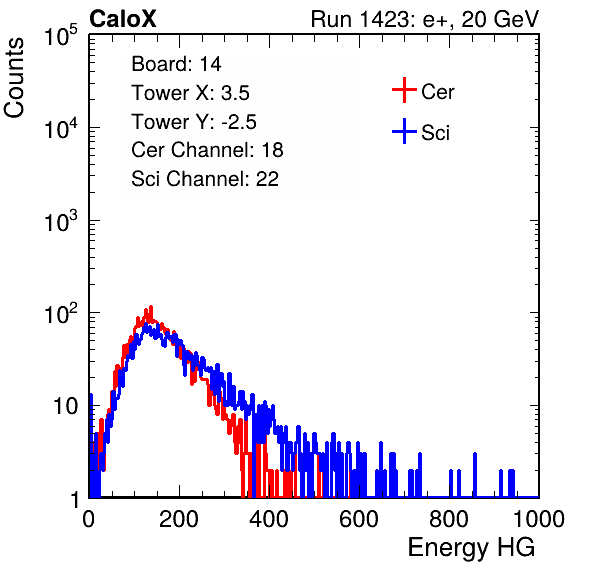 CaloX

Run 1423: e+, 20 GeV

Counts

$10^5$

$10^4$

$10^3$

$10^2$

10

1

Board: 14
Tower X: 3.5
Tower Y: -2.5
Cer Channel: 18
Sci Channel: 22

Cer

Sci

0 200 400 600 800 1000

Energy HG